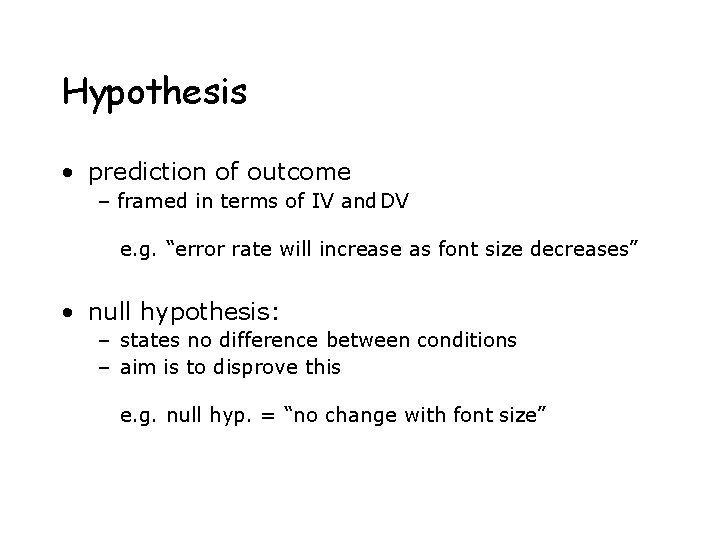 Hypothesis

• prediction of outcome
– framed in terms of IV and DV

e.g. “error rate will increase as font size decreases”

• null hypothesis:
– states no difference between conditions
– aim is to disprove this

e.g. null hyp. = “no change with font size”